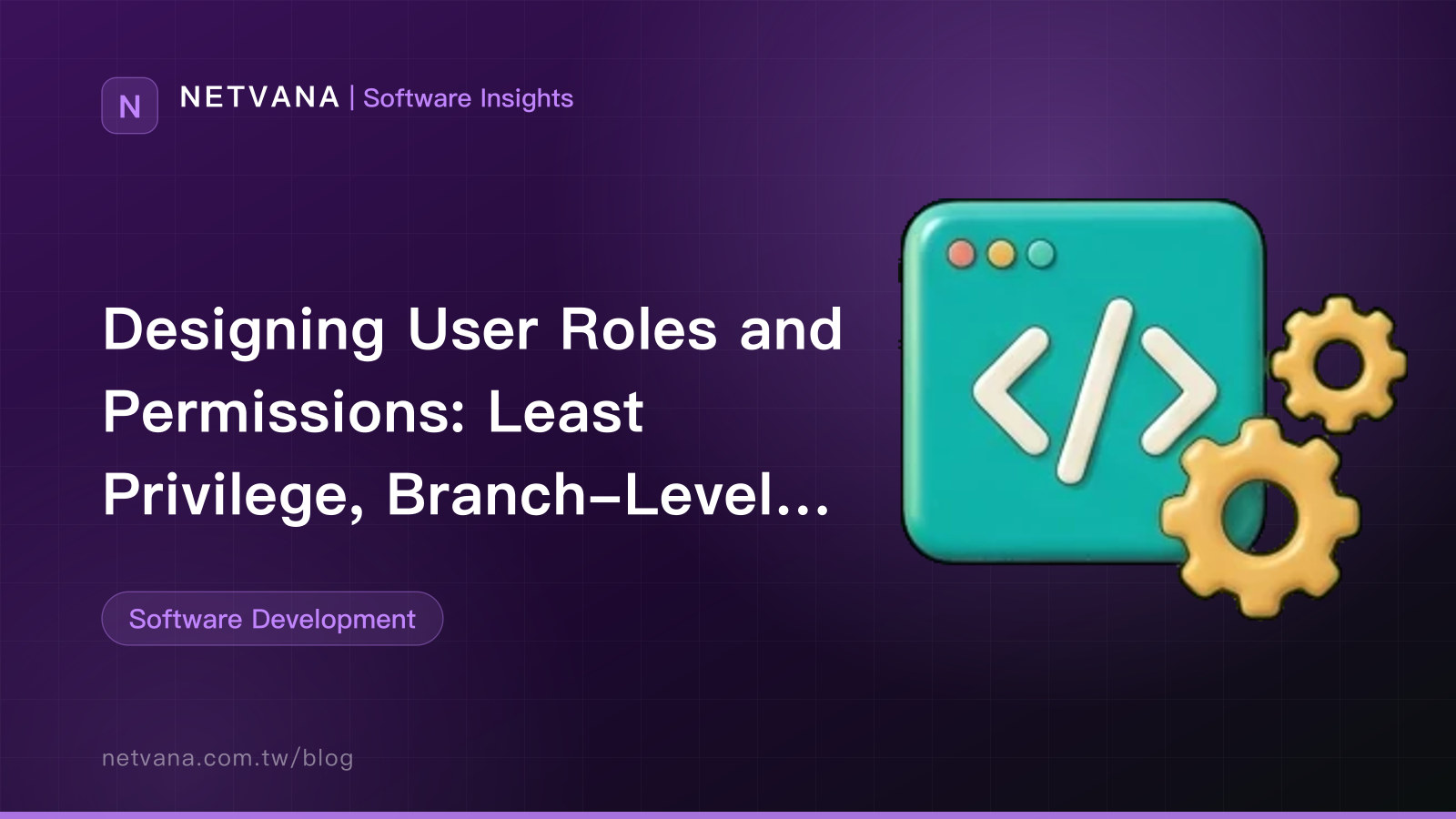 N

NETVANA | Software Insights

Designing User Roles and Permissions: Least Privilege, Branch-Level...

Software Development

netvana.com.tw/blog